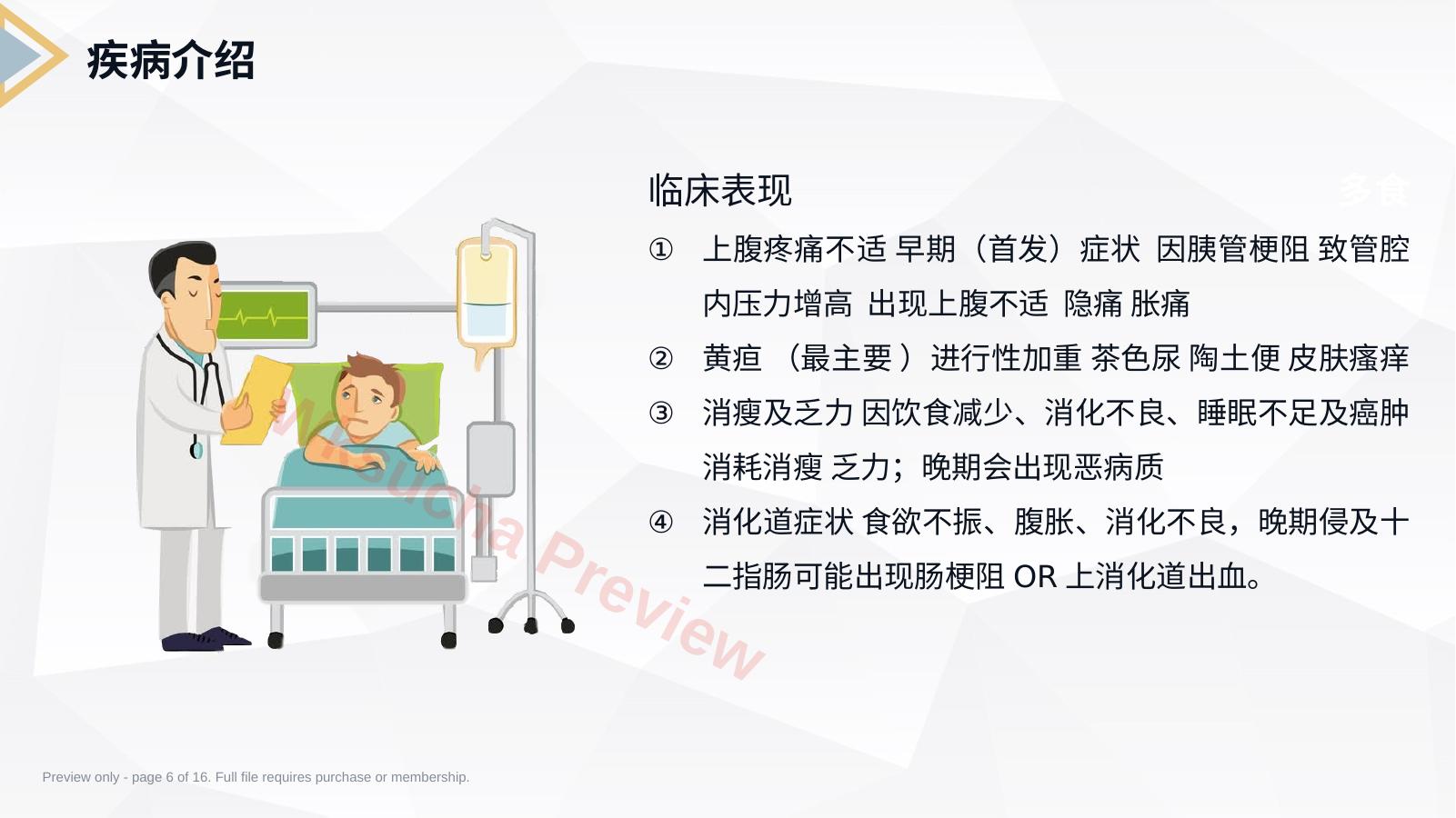 疾病介绍

临床表现

多食

① 上腹疼痛不适 早期（首发）症状 因胰管梗阻 致管腔内压力增高 出现上腹不适 隐痛 胀痛

② 黄疸 （最主要 ）进行性加重 茶色尿 陶土便 皮肤瘙痒

③ 消瘦及乏力 因饮食减少、消化不良、睡眠不足及癌肿消耗消瘦 乏力；晚期会出现恶病质

④ 消化道症状 食欲不振、腹胀、消化不良，晚期侵及十二指肠可能出现肠梗阻 OR 上消化道出血。

Wikaucha Preview

Preview only - page 6 of 16. Full file requires purchase or membership.